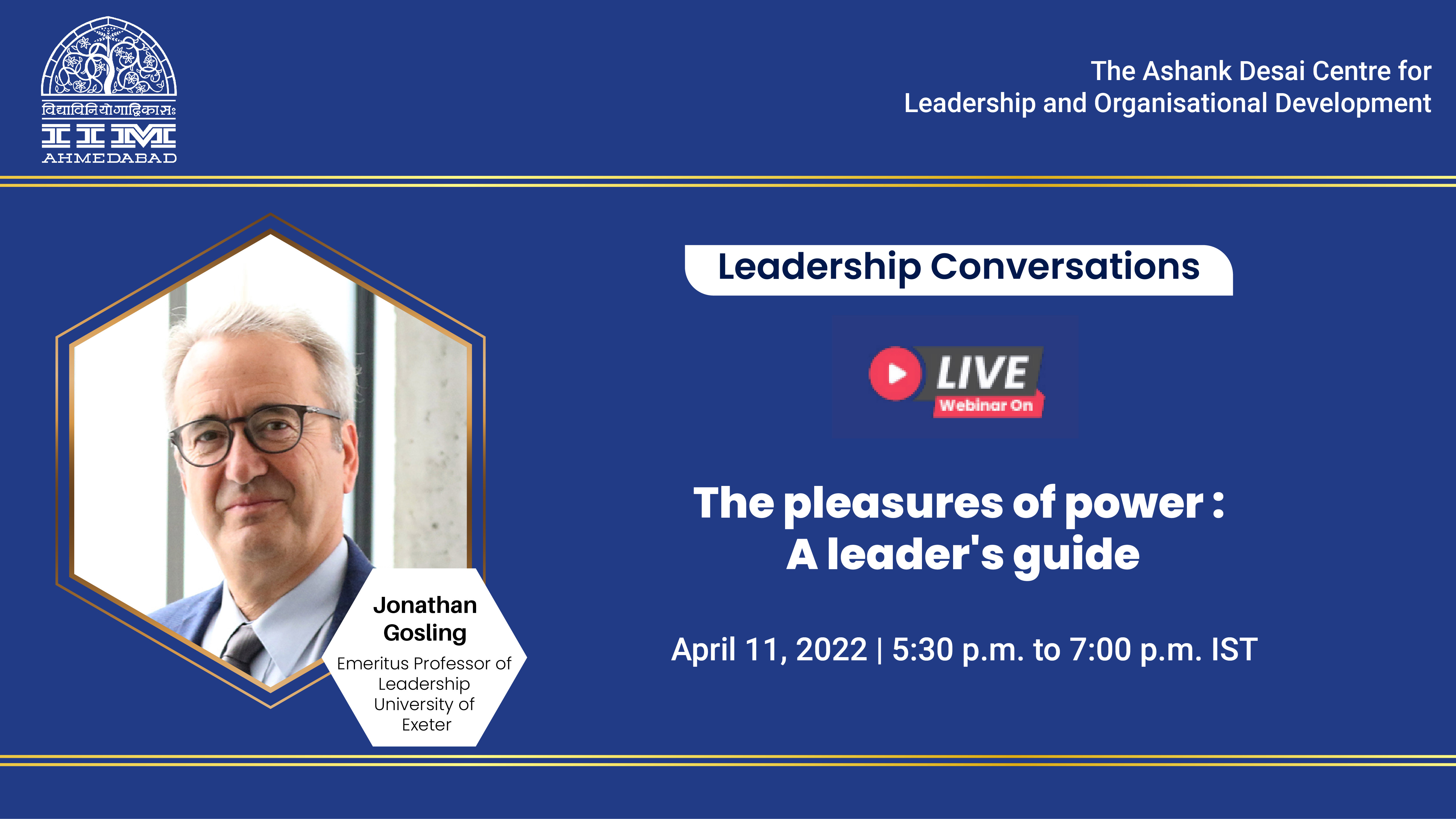 विद्याविनियोगाद्विकासः
IIM
AHMEDABAD

The Ashank Desai Centre for
Leadership and Organisational Development

Leadership Conversations

LIVE
Webinar On

The pleasures of power :
A leader's guide

April 11, 2022 | 5:30 p.m. to 7:00 p.m. IST

Jonathan Gosling
Emeritus Professor of Leadership
University of Exeter